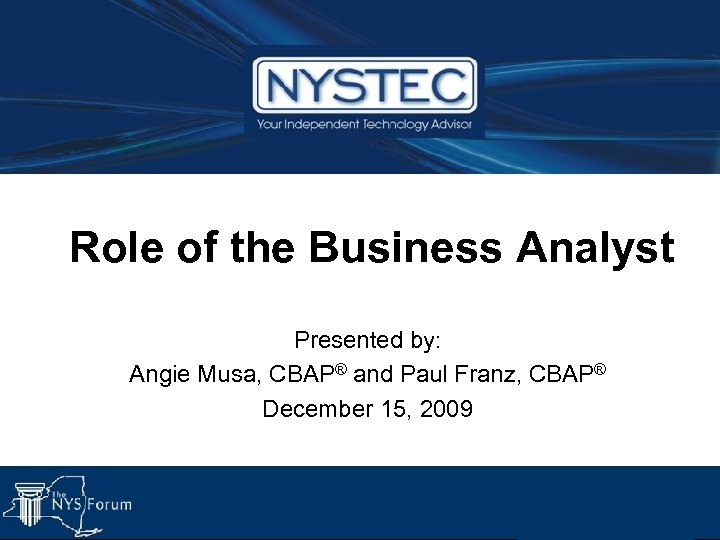 NYSTEC
Your Independent Technology Advisor

Role of the Business Analyst

Presented by:
Angie Musa, CBAP® and Paul Franz, CBAP®
December 15, 2009

The NYS Forum